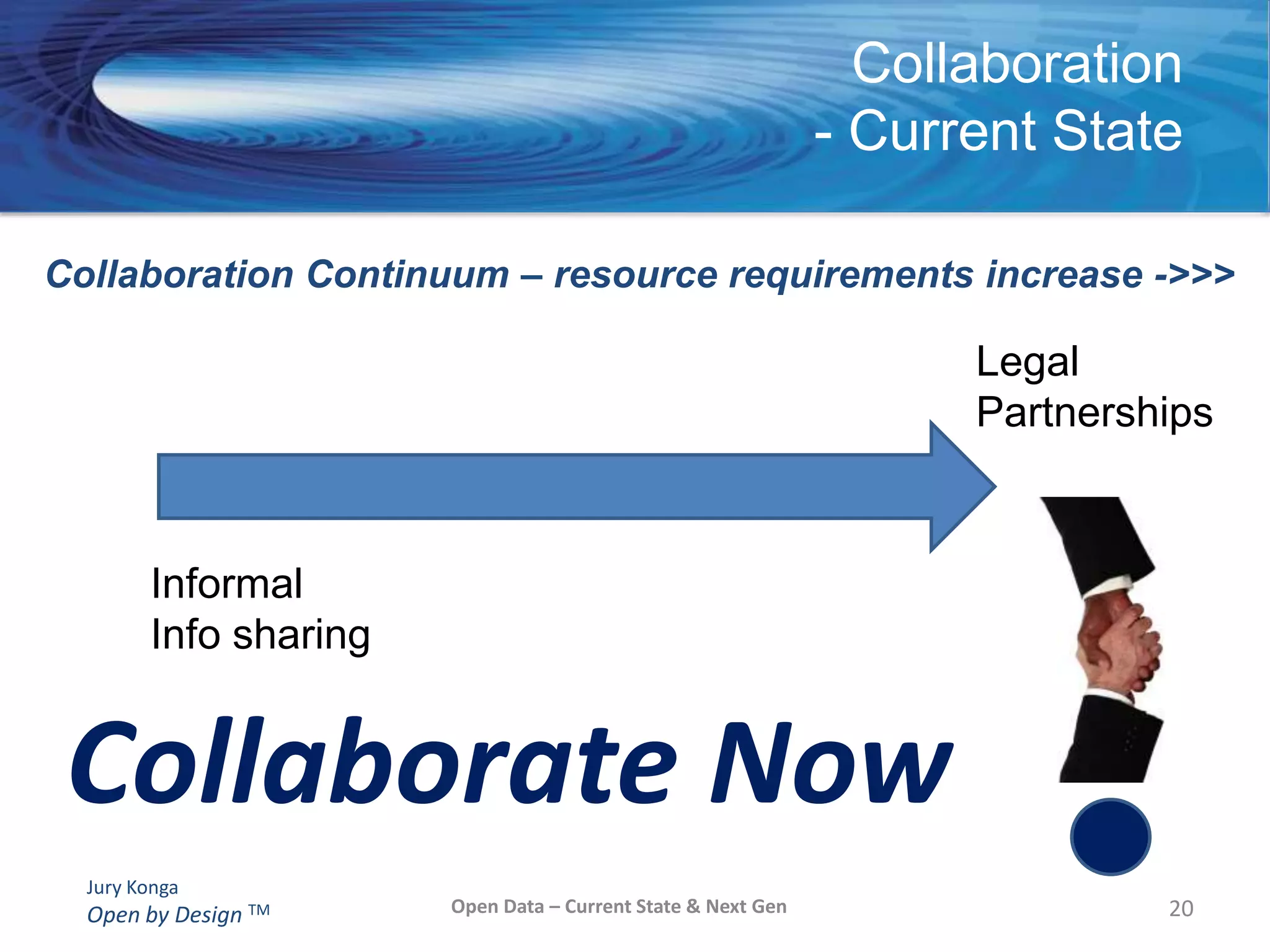 Collaboration
- Current State

Collaboration Continuum – resource requirements increase ->>>

Legal
Partnerships

Informal
Info sharing

Collaborate Now

Jury Konga
Open by Design ™

Open Data – Current State & Next Gen

20